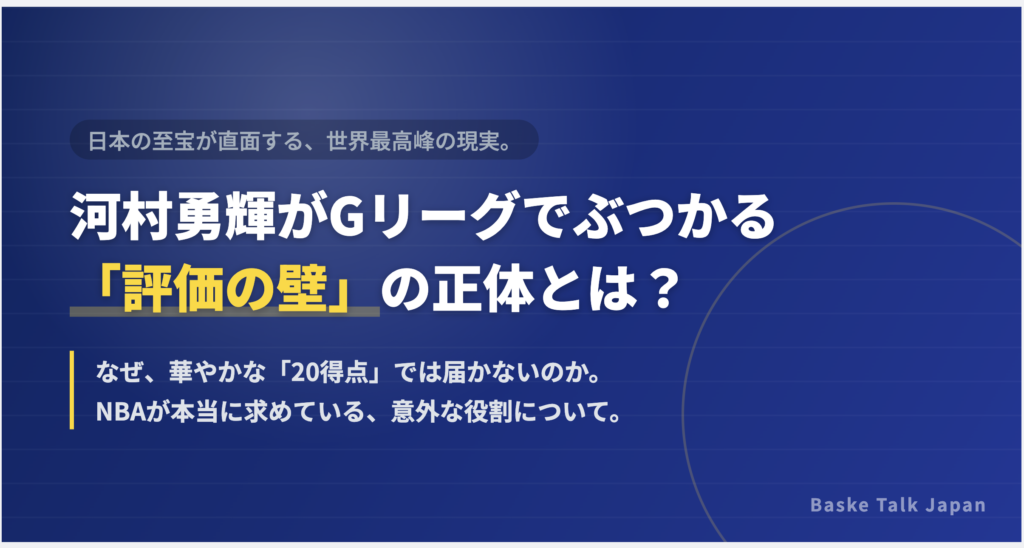 日本の至宝が直面する、世界最高峰の現実。

河村勇輝がGリーグでぶつかる「評価の壁」の正体とは？

なぜ、華やかな「20得点」では届かないのか。
NBAが本当に求めている、意外な役割について。

Baske Talk Japan